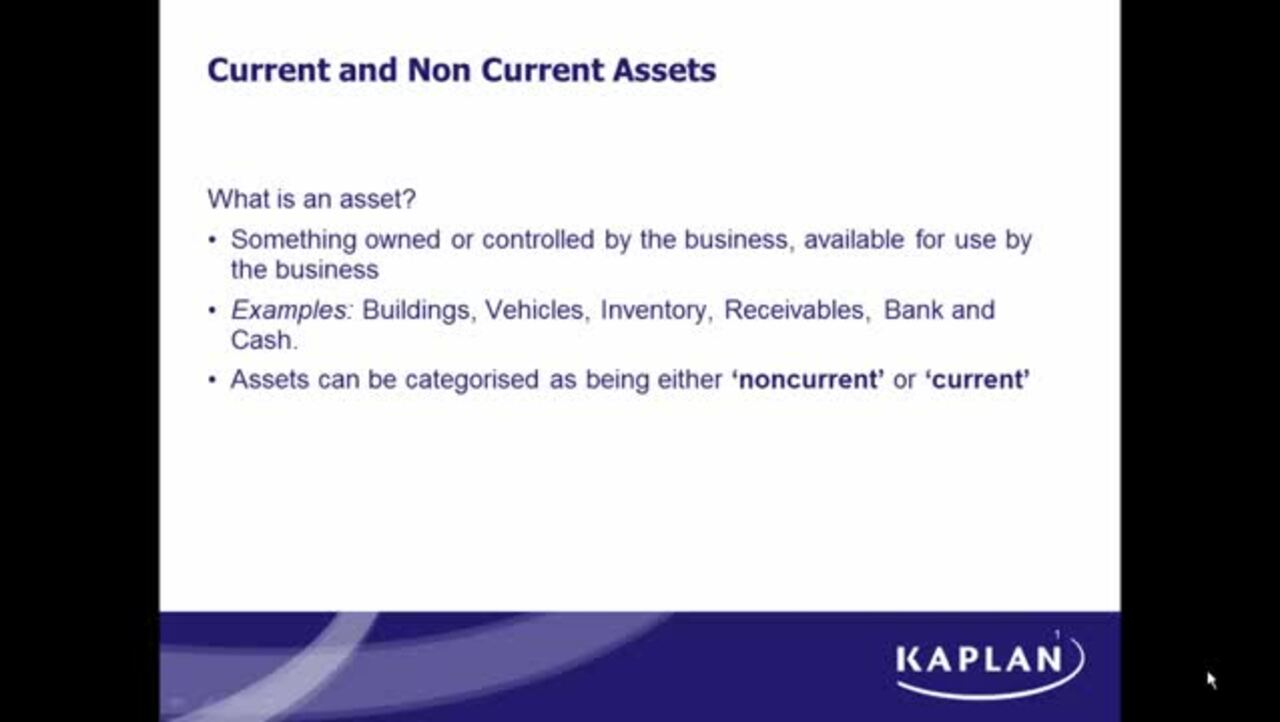 Current and Non Current Assets

What is an asset?

• Something owned or controlled by the business, available for use by the business

• Examples: Buildings, Vehicles, Inventory, Receivables, Bank and Cash.

• Assets can be categorised as being either 'noncurrent' or 'current'

1

KAPLAN